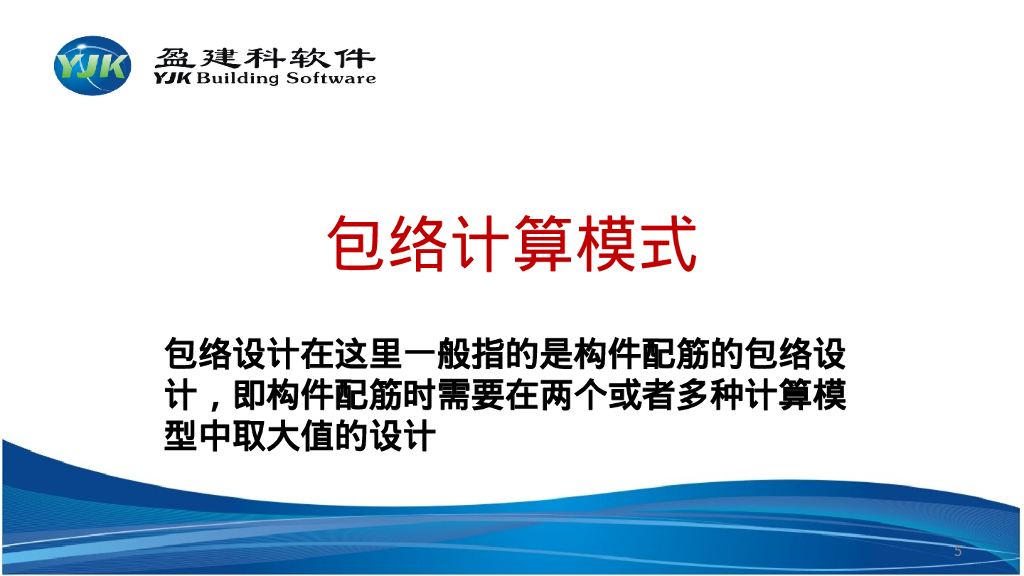 YJK

盈建科软件
YJK Building Software

包络计算模式

包络设计在这里一般指的是构件配筋的包络设计，即构件配筋时需要在两个或者多种计算模型中取大值的设计

5